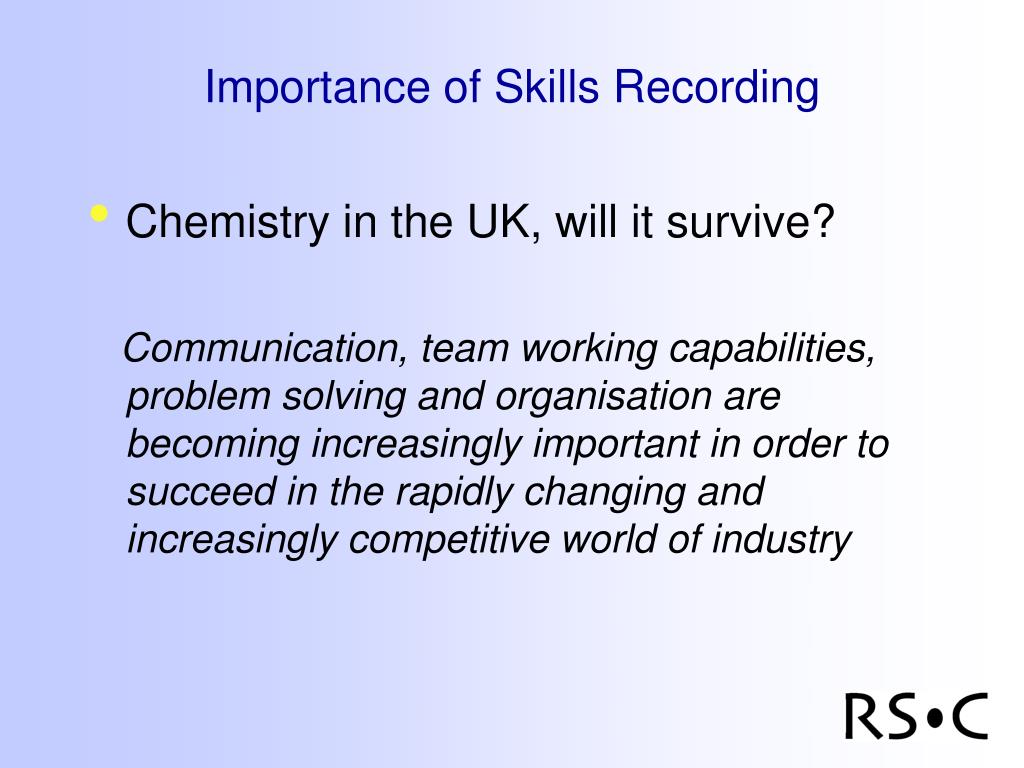 Importance of Skills Recording

• Chemistry in the UK, will it survive?

Communication, team working capabilities, problem solving and organisation are becoming increasingly important in order to succeed in the rapidly changing and increasingly competitive world of industry

RS•C